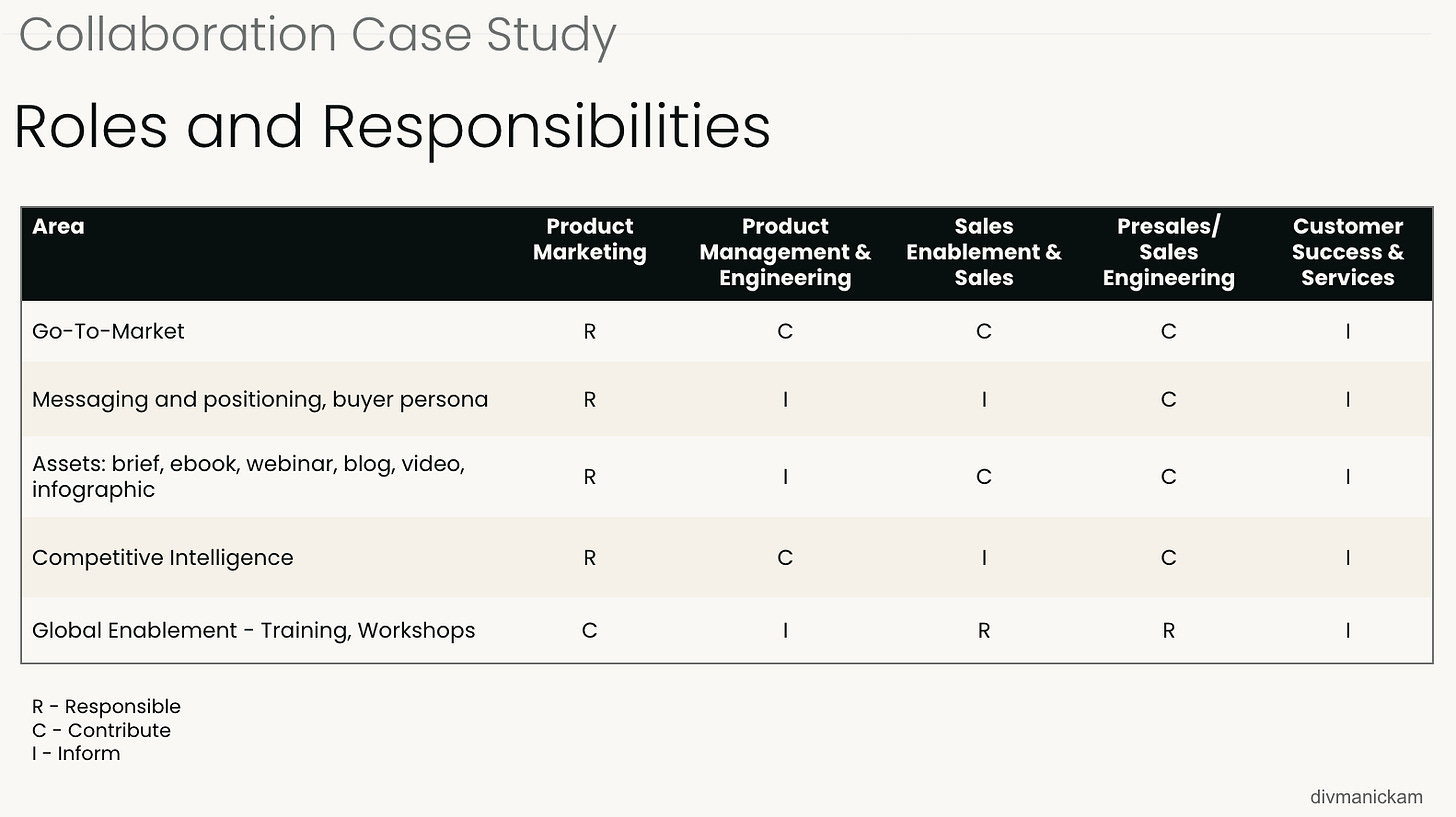 Collaboration Case Study

Roles and Responsibilities

| Area | Product Marketing | Product Management & Engineering | Sales Enablement & Sales | Presales/ Sales Engineering | Customer Success & Services |
|---|---|---|---|---|---|
| Go-To-Market | R | C | C | C | I |
| Messaging and positioning, buyer persona | R | I | I | C | I |
| Assets: brief, ebook, webinar, blog, video, infographic | R | I | C | C | I |
| Competitive Intelligence | R | C | I | C | I |
| Global Enablement - Training, Workshops | C | I | R | R | I |

R - Responsible
C - Contribute
I - Inform

divmanickam